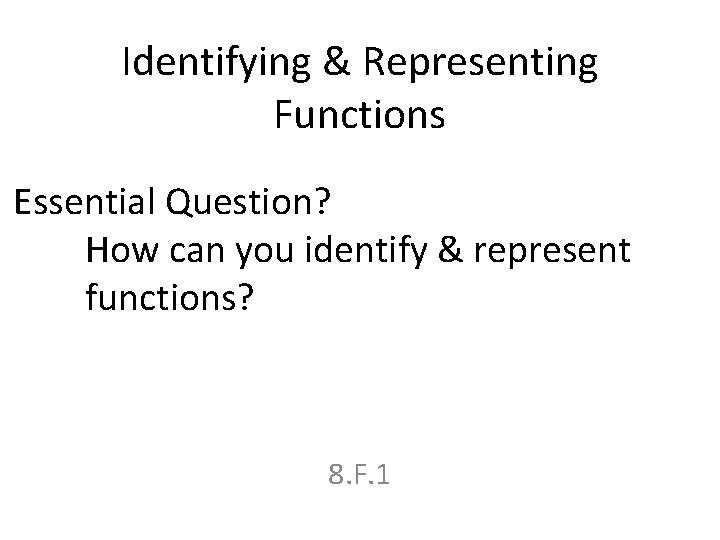 Identifying & Representing Functions

Essential Question?
How can you identify & represent functions?

8.F.1